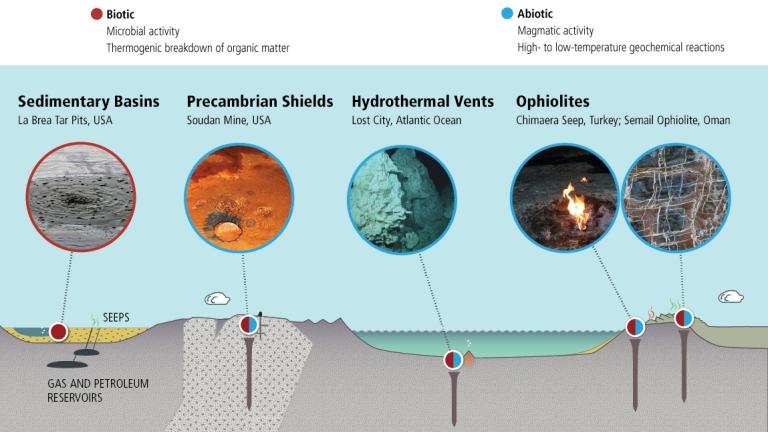 Biotic
Microbial activity
Thermogenic breakdown of organic matter

Abiotic
Magmatic activity
High- to low-temperature geochemical reactions

Sedimentary Basins
La Brea Tar Pits, USA

Precambrian Shields
Soudan Mine, USA

Hydrothermal Vents
Lost City, Atlantic Ocean

Ophiolites
Chimaera Seep, Turkey; Semail Ophiolite, Oman

SEEPS

GAS AND PETROLEUM RESERVOIRS